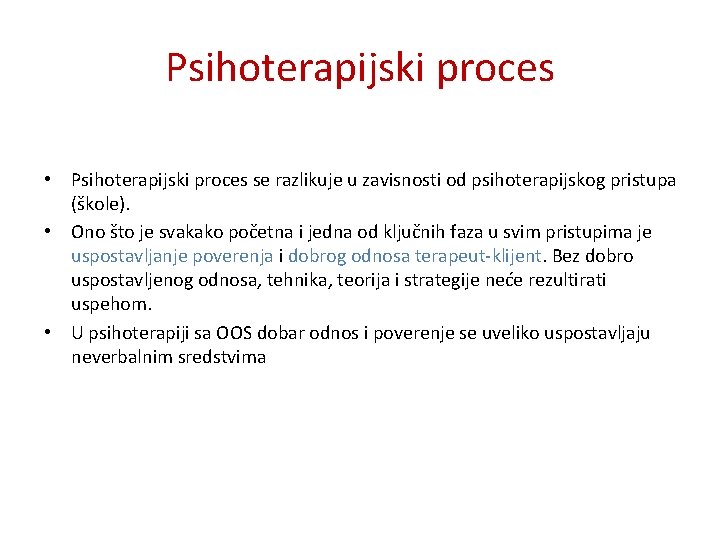 Psihoterapijski proces

• Psihoterapijski proces se razlikuje u zavisnosti od psihoterapijskog pristupa (škole).
• Ono što je svakako početna i jedna od ključnih faza u svim pristupima je uspostavljanje poverenja i dobrog odnosa terapeut-klijent. Bez dobro uspostavljenog odnosa, tehnika, teorija i strategije neće rezultirati uspehom.
• U psihoterapiji sa OOS dobar odnos i poverenje se uveliko uspostavljaju neverbalnim sredstvima